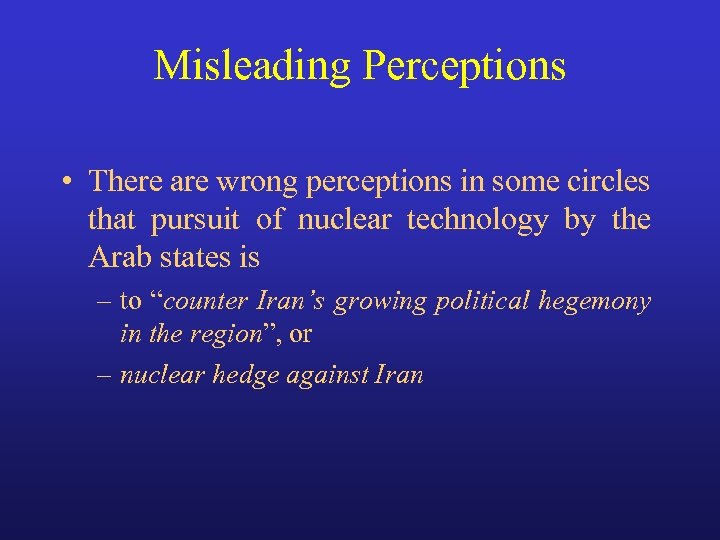 Misleading Perceptions

• There are wrong perceptions in some circles that pursuit of nuclear technology by the Arab states is

– to “counter Iran’s growing political hegemony in the region”, or

– nuclear hedge against Iran